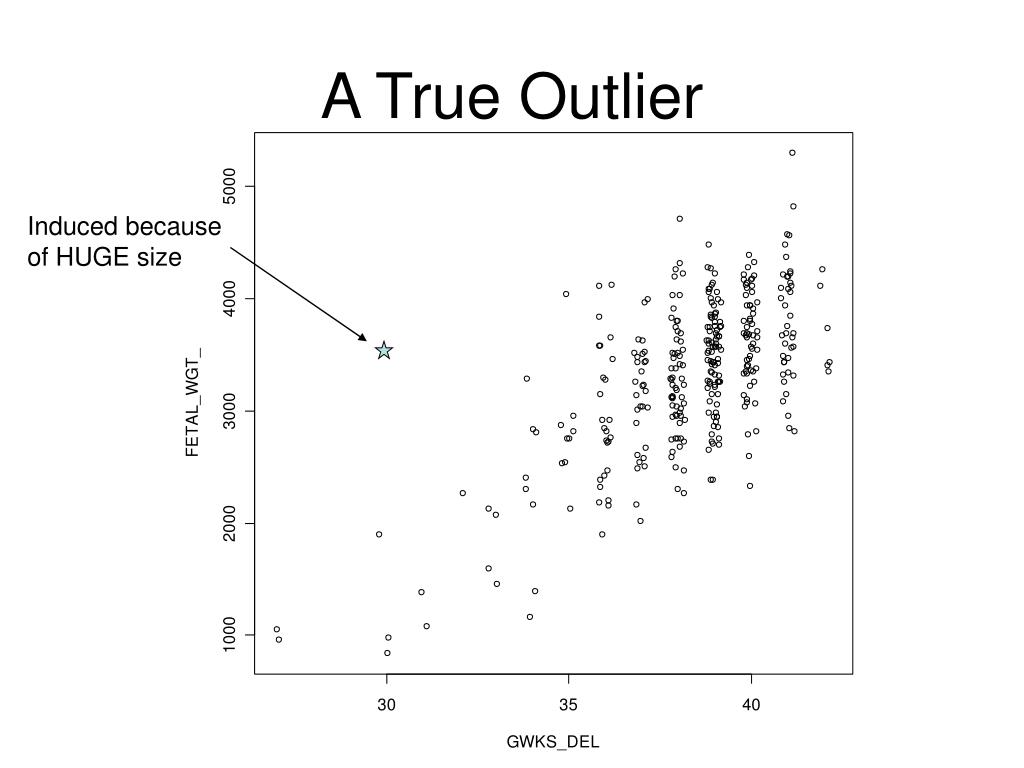 A True Outlier

Induced because of HUGE size

FETAL_WGT_

5000
4000
3000
2000
1000

30
35
40

GWKS_DEL